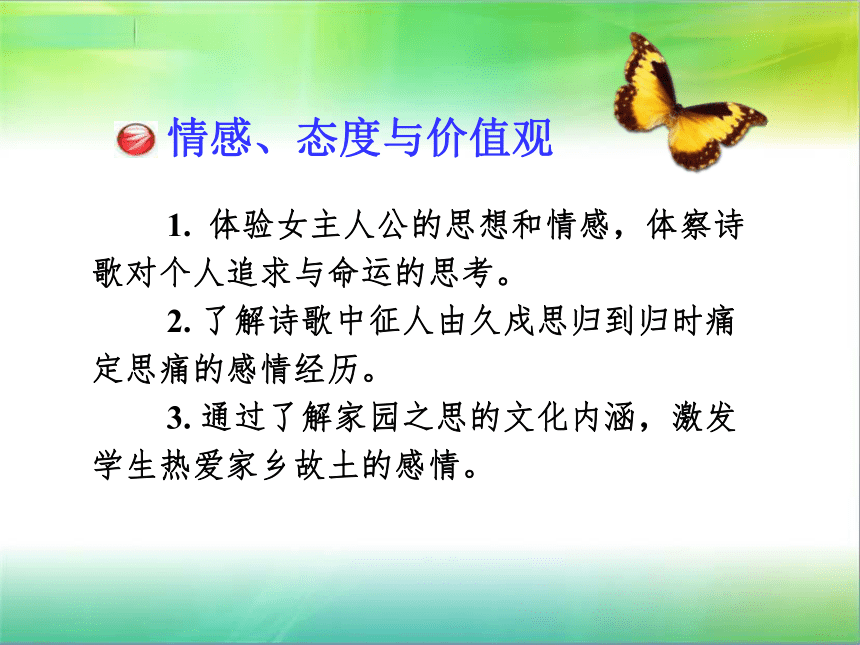 情感、态度与价值观

1. 体验女主人公的思想和情感，体察诗歌对个人追求与命运的思考。

2. 了解诗歌中征人由久戍思归到归时痛定思痛的感情经历。

3. 通过了解家园之思的文化内涵，激发学生热爱家乡故土的感情。